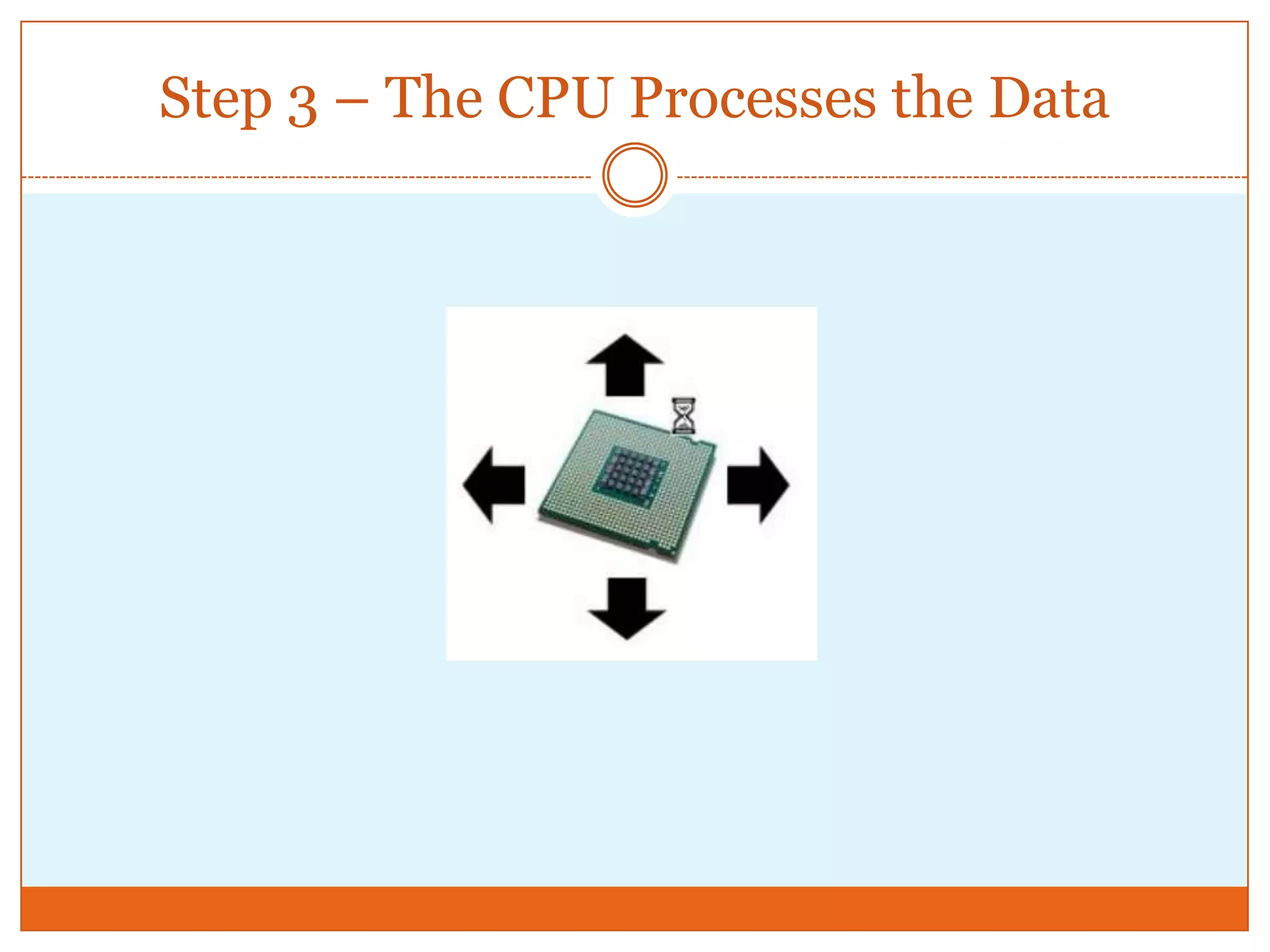 Step 3 – The CPU Processes the Data